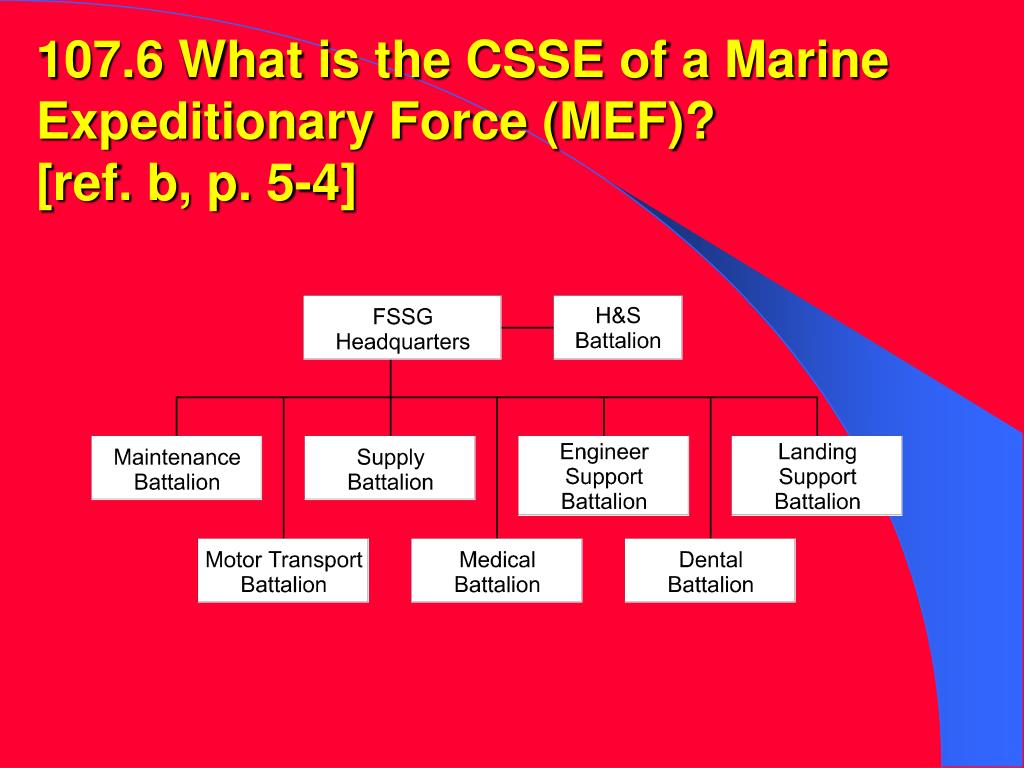 107.6 What is the CSSE of a Marine Expeditionary Force (MEF)? [ref. b, p. 5-4]

FSSG Headquarters

H&S Battalion

Maintenance Battalion

Supply Battalion

Engineer Support Battalion

Landing Support Battalion

Motor Transport Battalion

Medical Battalion

Dental Battalion